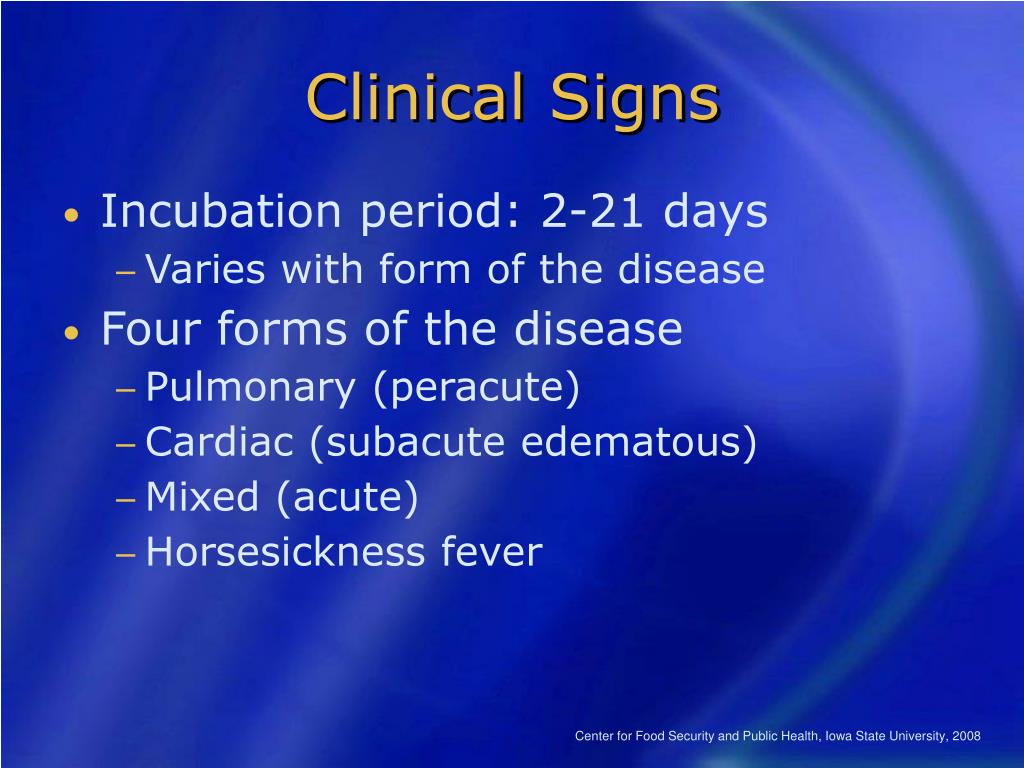 Clinical Signs

• Incubation period: 2-21 days
– Varies with form of the disease
• Four forms of the disease
– Pulmonary (peracute)
– Cardiac (subacute edematous)
– Mixed (acute)
– Horsesickness fever

Center for Food Security and Public Health, Iowa State University, 2008